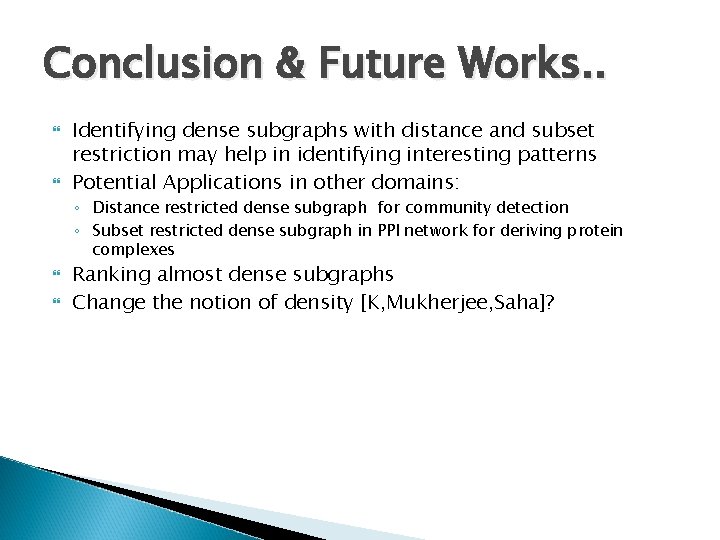 Conclusion & Future Works..

Identifying dense subgraphs with distance and subset restriction may help in identifying interesting patterns

Potential Applications in other domains:

◦ Distance restricted dense subgraph for community detection

◦ Subset restricted dense subgraph in PPI network for deriving protein complexes

Ranking almost dense subgraphs

Change the notion of density [K,Mukherjee,Saha]?